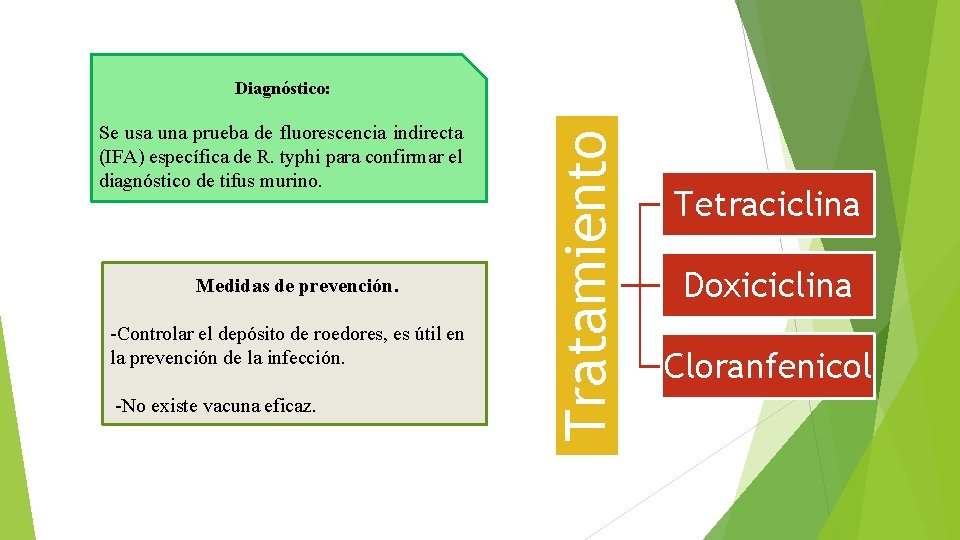 Diagnóstico:

Se usa una prueba de fluorescencia indirecta (IFA) específica de R. typhi para confirmar el diagnóstico de tifus murino.

Medidas de prevención.

-Controlar el depósito de roedores, es útil en la prevención de la infección.

-No existe vacuna eficaz.

Tratamiento

Tetraciclina

Doxiciclina

Cloranfenicol